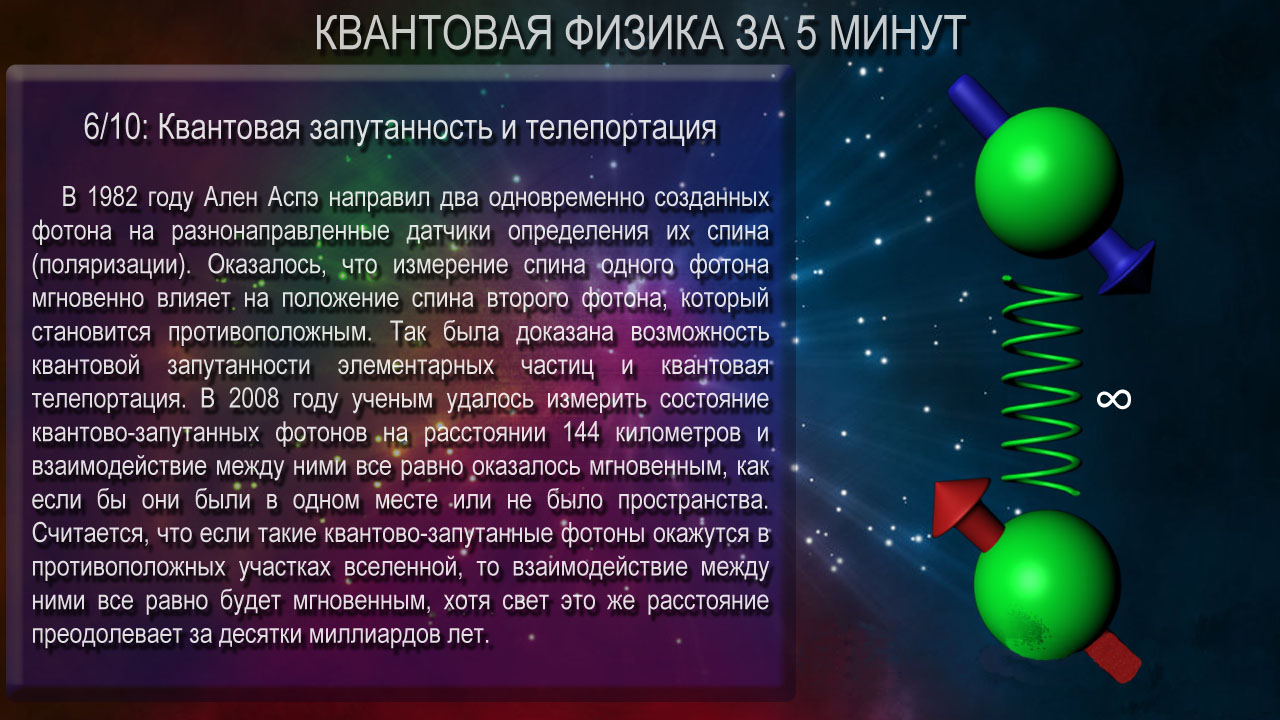 КВАНТОВАЯ ФИЗИКА ЗА 5 МИНУТ

6/10: Квантовая запутанность и телепортация

В 1982 году Ален Аспэ направил два одновременно созданных фотона на разнонаправленные датчики определения их спина (поляризации). Оказалось, что измерение спина одного фотона мгновенно влияет на положение спина второго фотона, который становится противоположным. Так была доказана возможность квантовой запутанности элементарных частиц и квантовая телепортация. В 2008 году ученым удалось измерить состояние квантово-запутанных фотонов на расстоянии 144 километров и взаимодействие между ними все равно оказалось мгновенным, как если бы они были в одном месте или не было пространства. Считается, что если такие квантово-запутанные фотоны окажутся в противоположных участках вселенной, то взаимодействие между ними все равно будет мгновенным, хотя свет это же расстояние преодолевает за десятки миллиардов лет.

$\infty$